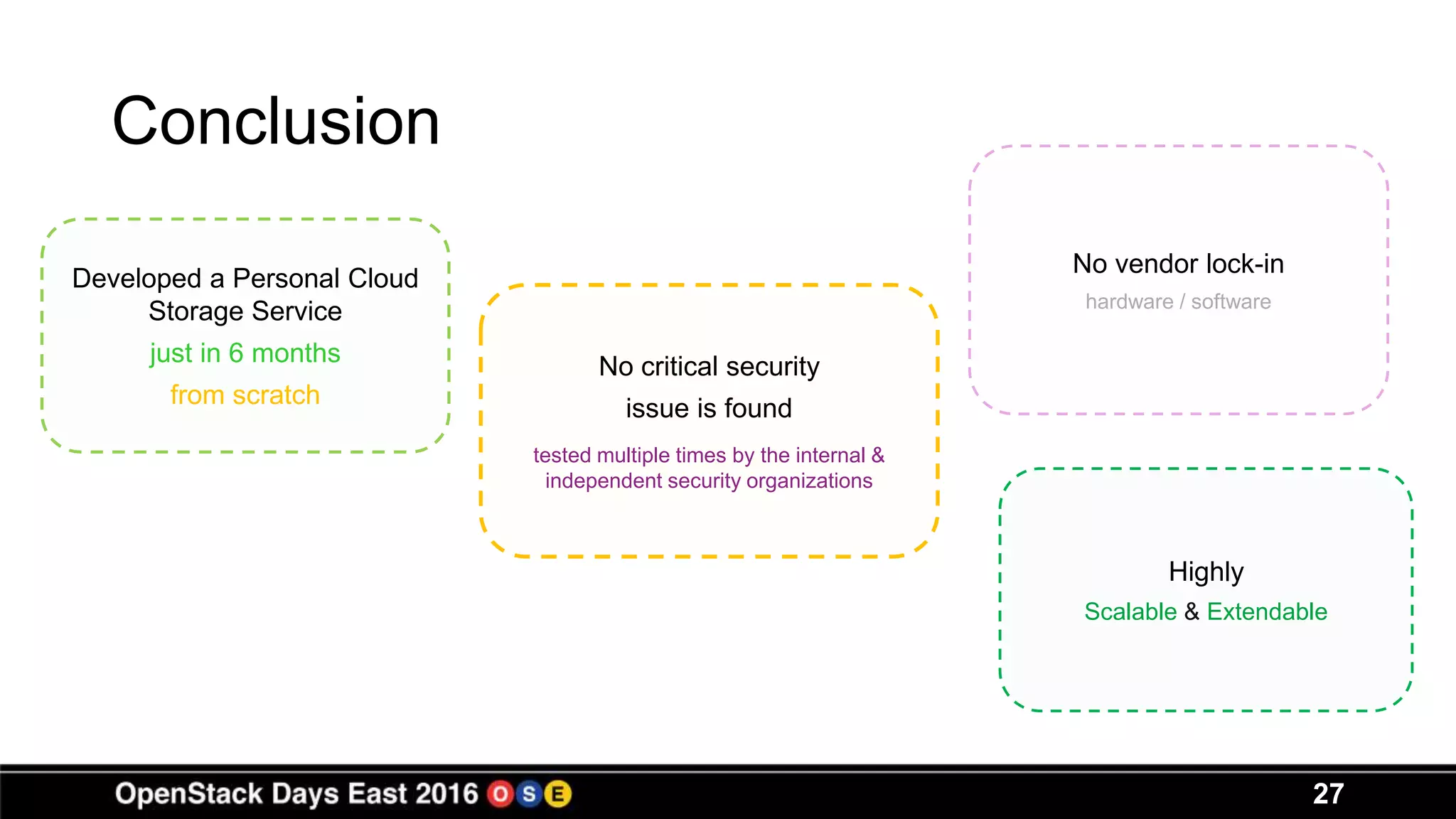 Conclusion

Developed a Personal Cloud Storage Service

just in 6 months

from scratch

No critical security issue is found

tested multiple times by the internal & independent security organizations

No vendor lock-in

hardware / software

Highly

Scalable & Extendable

OpenStack Days East 2016 O S E

27